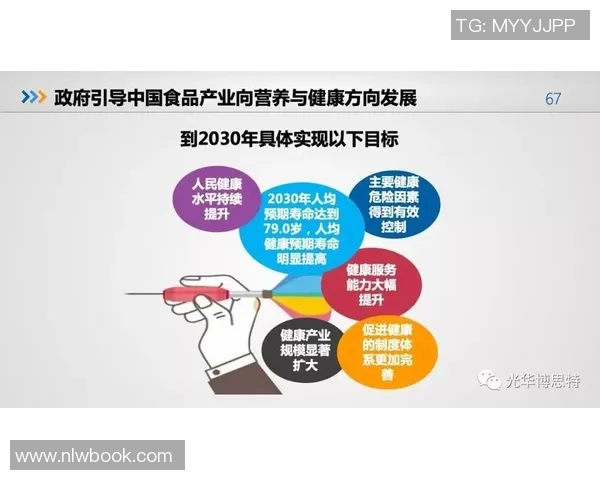 TG: MYYJJPP

政府引导中国食品产业向营养与健康方向发展

67

到2030年具体实现以下目标

人民健康水平持续提升

2030年人均预期寿命达到79.0岁，人均健康预期寿命明显提高

主要健康危险因素得到有效控制

健康服务能力大幅提升

健康产业规模显著扩大

促进健康的制度体系更加完善

光华博思特

www.nlwbook.com